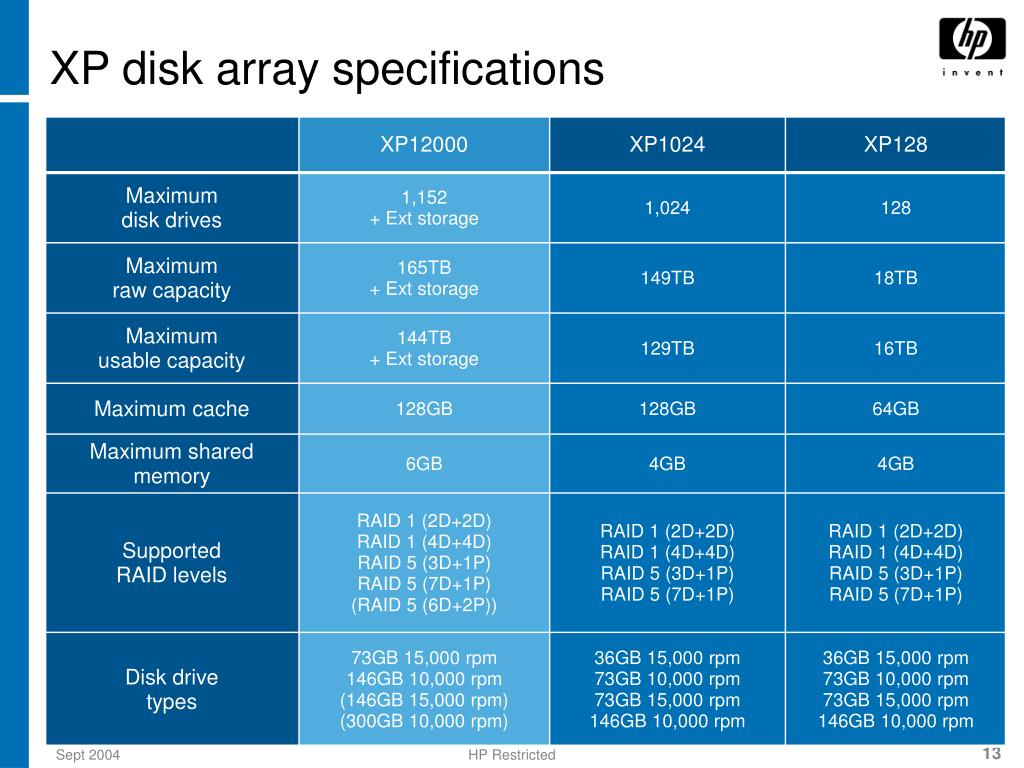 XP disk array specifications

hp
invent

| | XP12000 | XP1024 | XP128 |
|---|---|---|---|
| Maximum disk drives | 1,152 + Ext storage | 1,024 | 128 |
| Maximum raw capacity | 165TB + Ext storage | 149TB | 18TB |
| Maximum usable capacity | 144TB + Ext storage | 129TB | 16TB |
| Maximum cache | 128GB | 128GB | 64GB |
| Maximum shared memory | 6GB | 4GB | 4GB |
| Supported RAID levels | RAID 1 (2D+2D) RAID 1 (4D+4D) RAID 5 (3D+1P) RAID 5 (7D+1P) (RAID 5 (6D+2P)) | RAID 1 (2D+2D) RAID 1 (4D+4D) RAID 5 (3D+1P) RAID 5 (7D+1P) | RAID 1 (2D+2D) RAID 1 (4D+4D) RAID 5 (3D+1P) RAID 5 (7D+1P) |
| Disk drive types | 73GB 15,000 rpm 146GB 10,000 rpm (146GB 15,000 rpm) (300GB 10,000 rpm) | 36GB 15,000 rpm 73GB 10,000 rpm 73GB 15,000 rpm 146GB 10,000 rpm | 36GB 15,000 rpm 73GB 10,000 rpm 73GB 15,000 rpm 146GB 10,000 rpm |

Sept 2004
HP Restricted
13